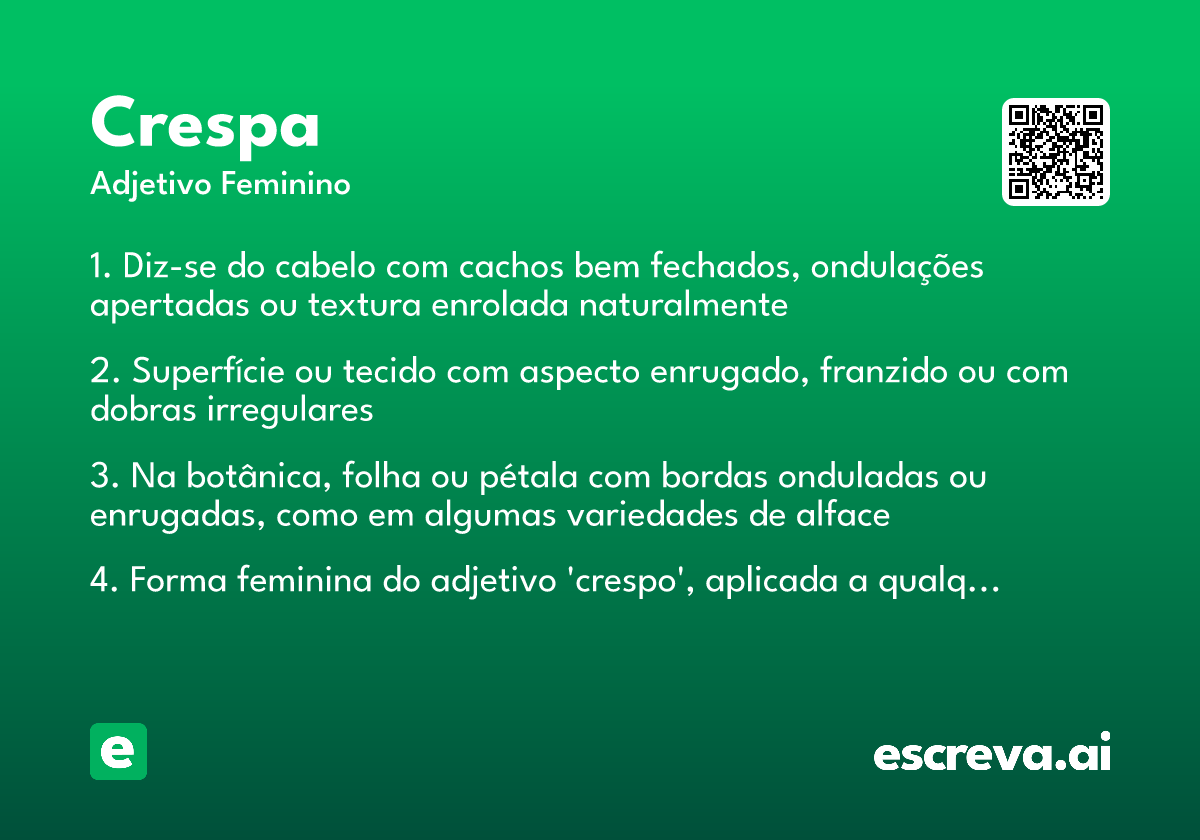 Crespa
Adjetivo Feminino

1. Diz-se do cabelo com cachos bem fechados, ondulações apertadas ou textura enrolada naturalmente

2. Superfície ou tecido com aspecto enrugado, franzido ou com dobras irregulares

3. Na botânica, folha ou pétala com bordas onduladas ou enrugadas, como em algumas variedades de alface

4. Forma feminina do adjetivo 'crespo', aplicada a qualq...

e

escreva.ai